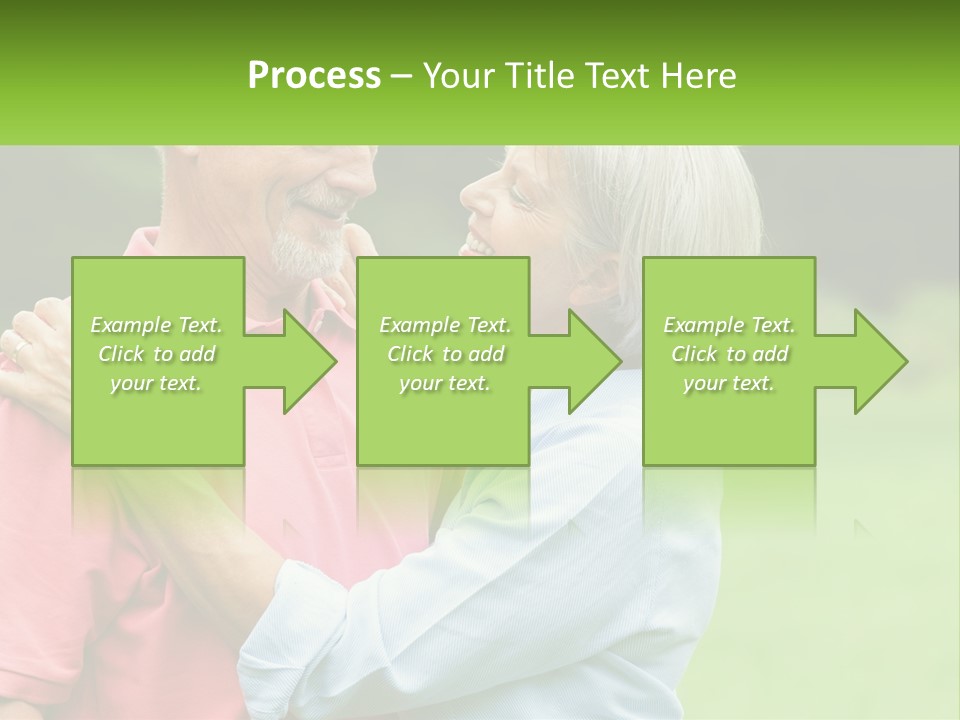 Process – Your Title Text Here

Example Text. Click to add your text.

Example Text. Click to add your text.

Example Text. Click to add your text.